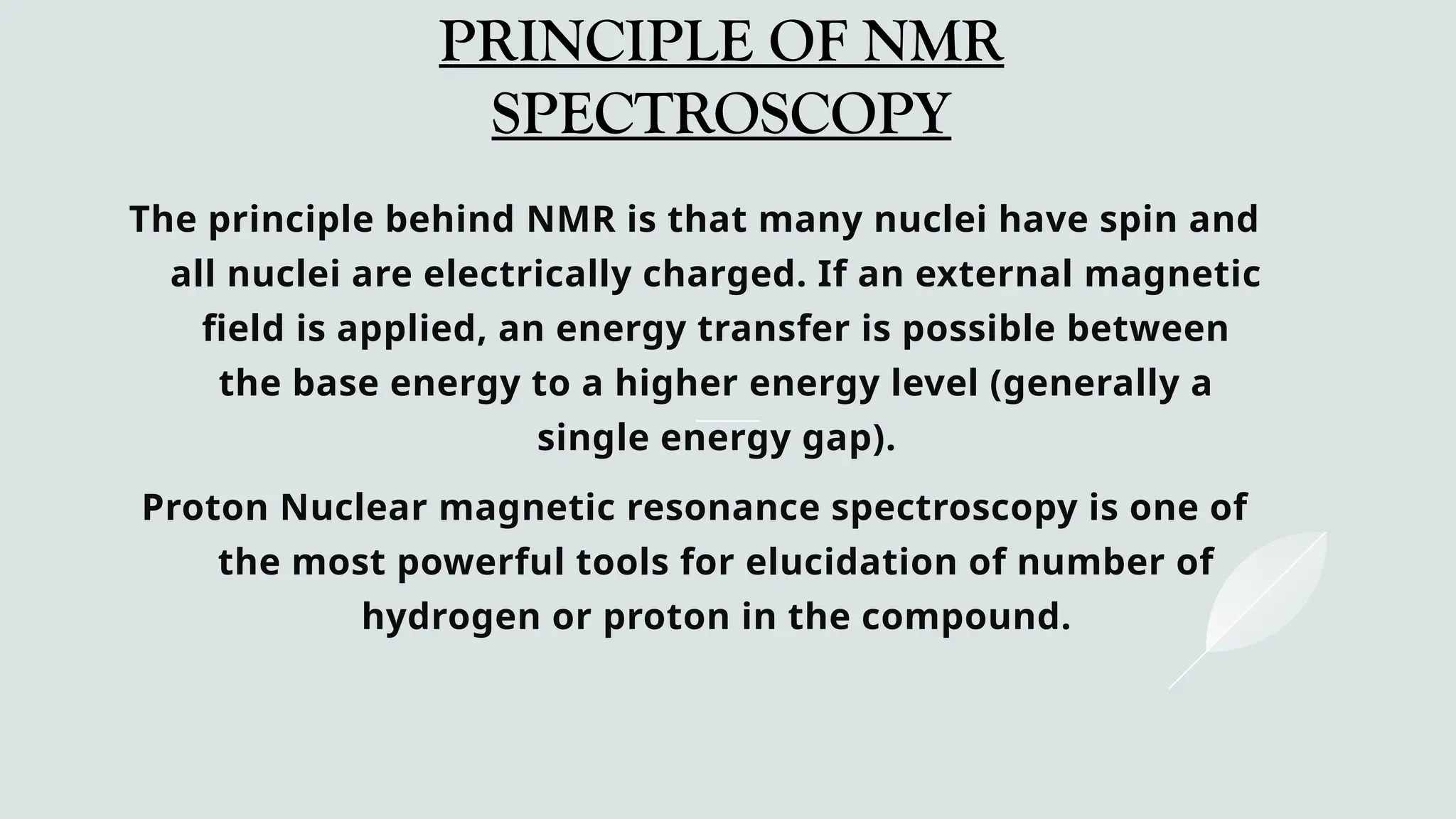 PRINCIPLE OF NMR SPECTROSCOPY

The principle behind NMR is that many nuclei have spin and all nuclei are electrically charged. If an external magnetic field is applied, an energy transfer is possible between the base energy to a higher energy level (generally a single energy gap).

Proton Nuclear magnetic resonance spectroscopy is one of the most powerful tools for elucidation of number of hydrogen or proton in the compound.